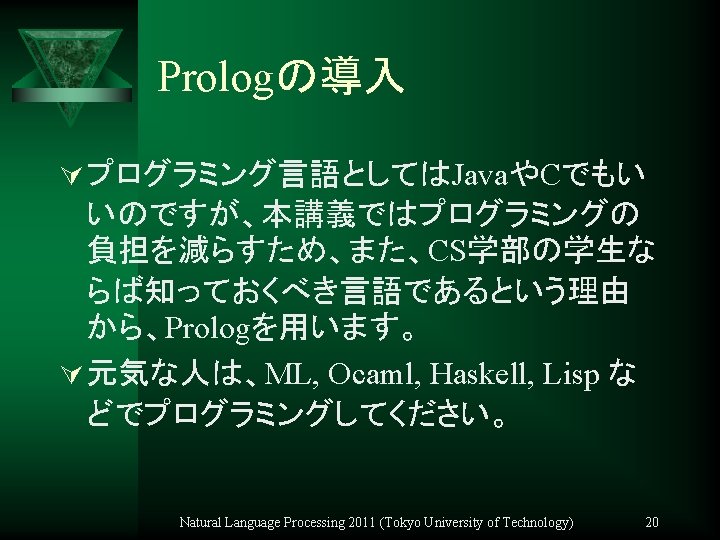 Prologの導入

プログラミング言語としてはJavaやCでもいいのですが、本講義ではプログラミングの負担を減らすため、また、CS学部の学生ならば知っておくべき言語であるという理由から、Prologを用います。

元気な人は、ML, Ocaml, Haskell, Lisp などでプログラミングしてください。

Natural Language Processing 2011 (Tokyo University of Technology) 20